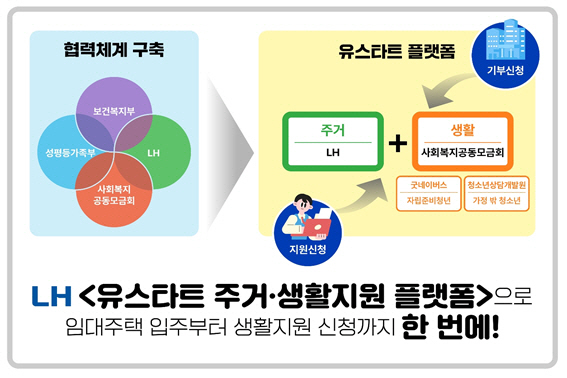 협력체계 구축

보건복지부

성평등가족부

LH

사회복지
공동모금회

유스타트 플랫폼

기부신청

주거

LH

+

생활

사회복지공동모금회

굿네이버스

자립준비청년

청소년상담개발원

가정 밖 청소년

지원신청

LH <유스타트 주거·생활지원 플랫폼>으로
임대주택 입주부터 생활지원 신청까지 한 번에!